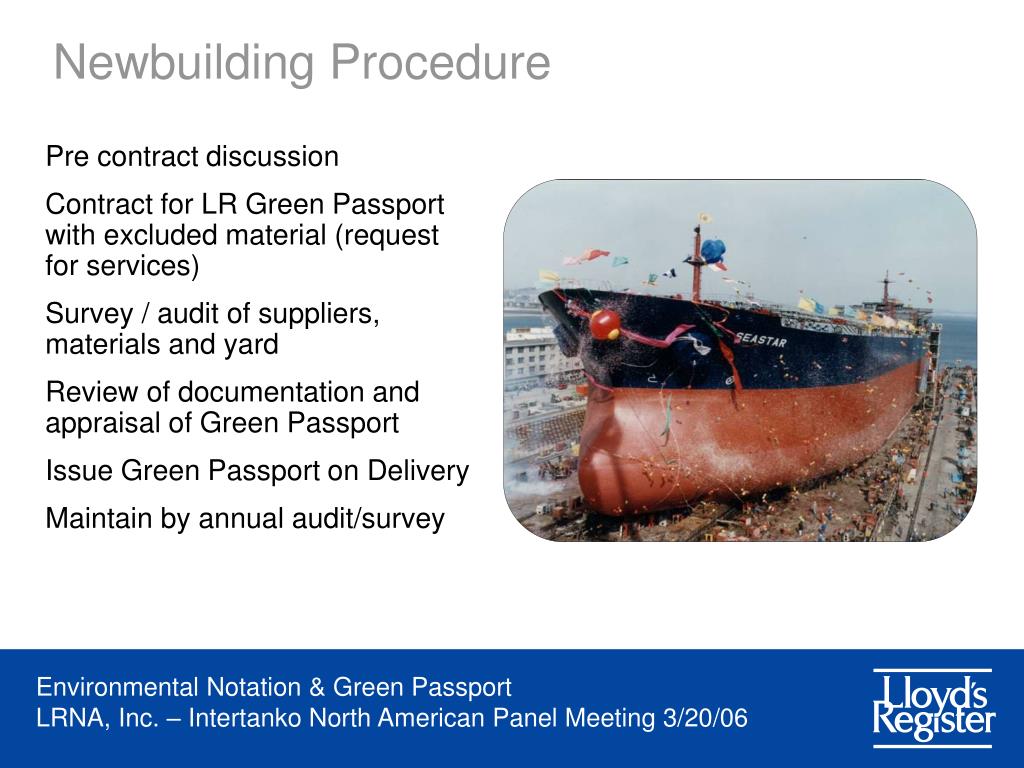 Newbuilding Procedure

Pre contract discussion

Contract for LR Green Passport with excluded material (request for services)

Survey / audit of suppliers, materials and yard

Review of documentation and appraisal of Green Passport

Issue Green Passport on Delivery

Maintain by annual audit/survey

SEASTAR

Environmental Notation & Green Passport
LRNA, Inc. – Intertanko North American Panel Meeting 3/20/06

Lloyd's Register